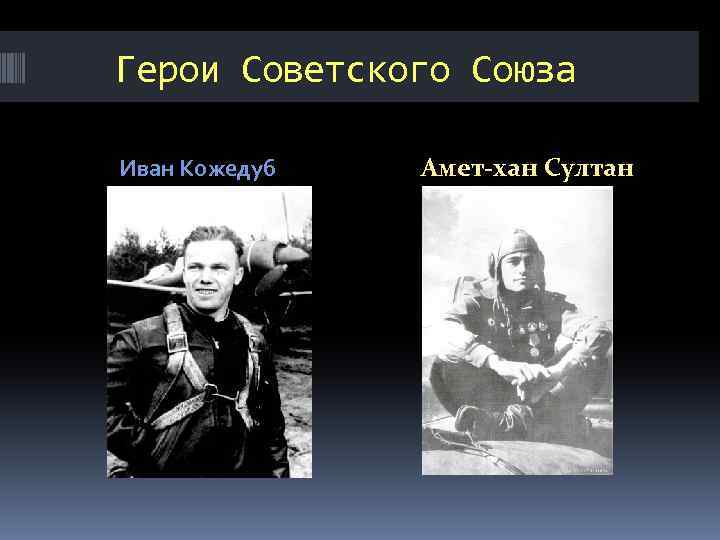 Герои Советского Союза

Иван Кожедуб

Амет-хан Султан